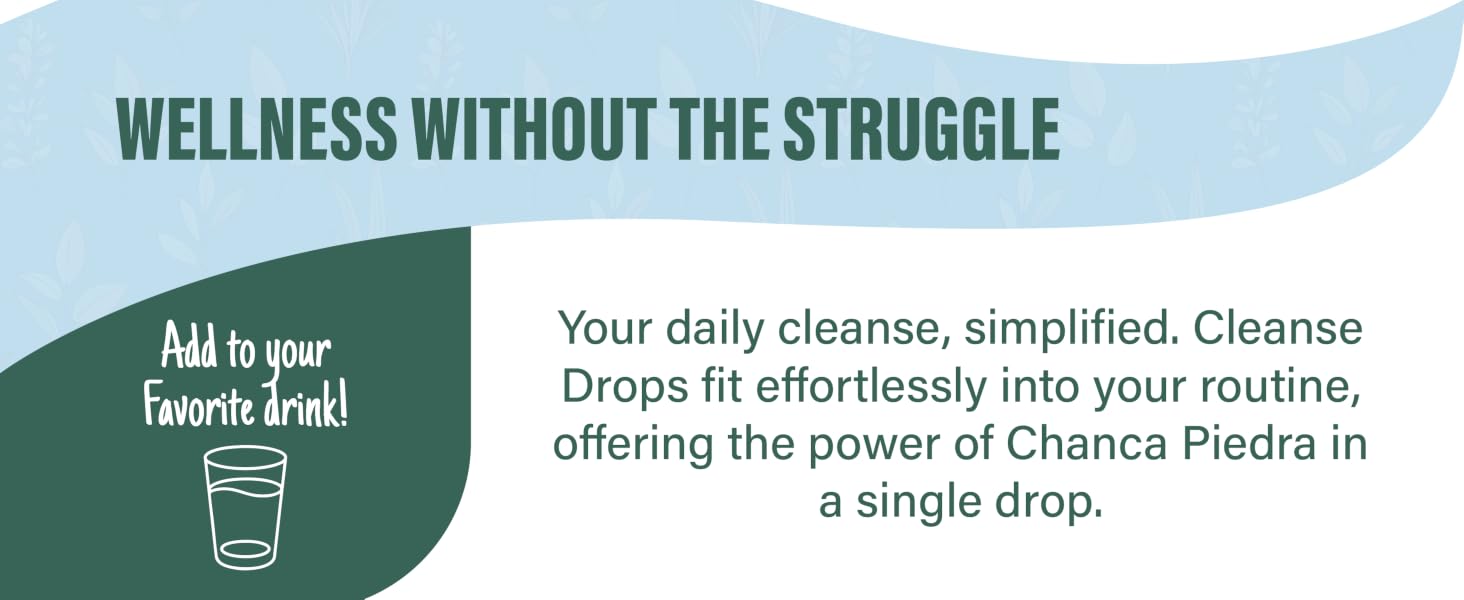 WELLNESS WITHOUT THE STRUGGLE

Add to your Favorite drink!

Your daily cleanse, simplified. Cleanse Drops fit effortlessly into your routine, offering the power of Chanca Piedra in a single drop.